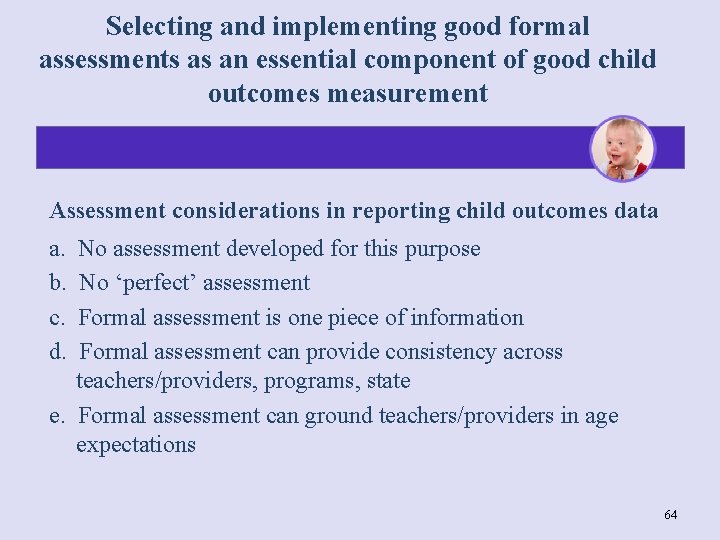 Selecting and implementing good formal assessments as an essential component of good child outcomes measurement

Assessment considerations in reporting child outcomes data

a. No assessment developed for this purpose

b. No ‘perfect’ assessment

c. Formal assessment is one piece of information

d. Formal assessment can provide consistency across teachers/providers, programs, state

e. Formal assessment can ground teachers/providers in age expectations

64